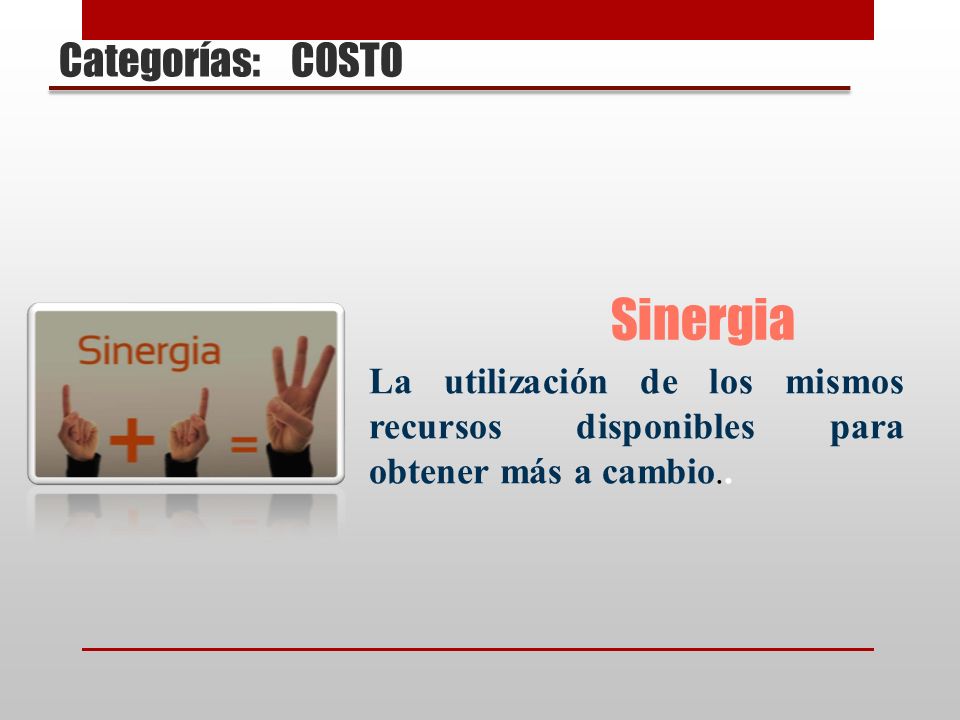 Categorías: COSTO

Sinergia

+ =

Sinergia

La utilización de los mismos recursos disponibles para obtener más a cambio..